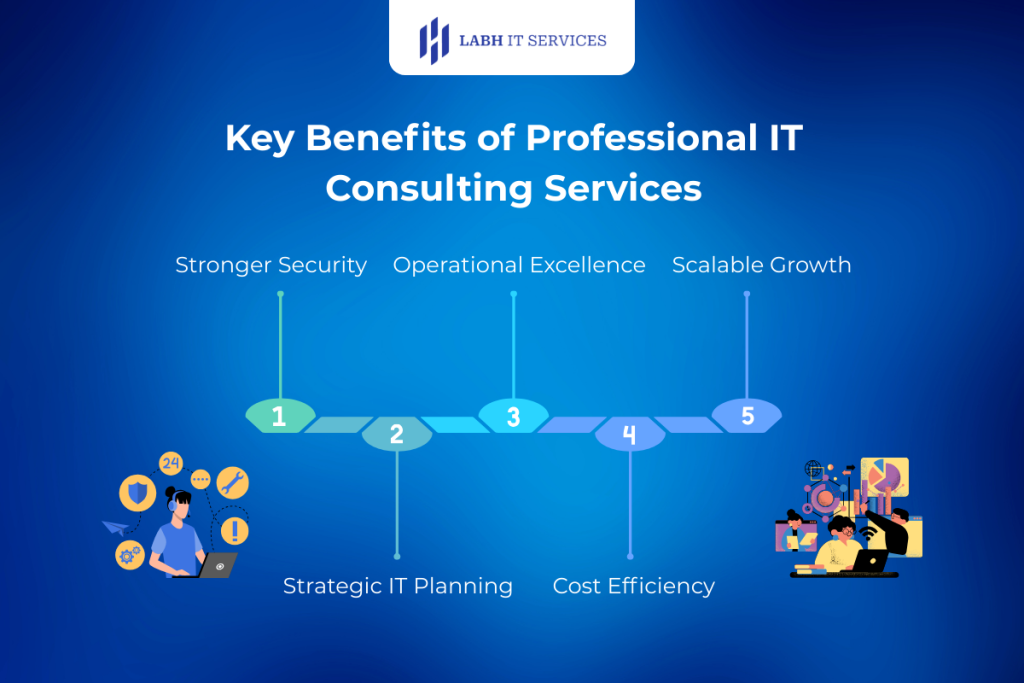 LABH IT SERVICES

Key Benefits of Professional IT Consulting Services

Stronger Security
Operational Excellence
Scalable Growth

1
2
3
4
5

24

Strategic IT Planning
Cost Efficiency